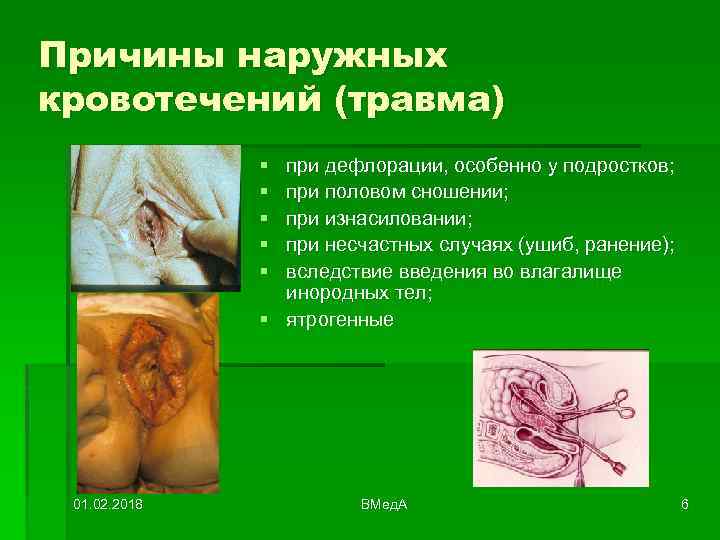 Причины наружных кровотечений (травма)

- при дефлорации, особенно у подростков;
- при половом сношении;
- при изнасиловании;
- при несчастных случаях (ушиб, ранение);
- вследствие введения во влагалище инородных тел;
- ятрогенные

01.02.2018

ВМедА

6